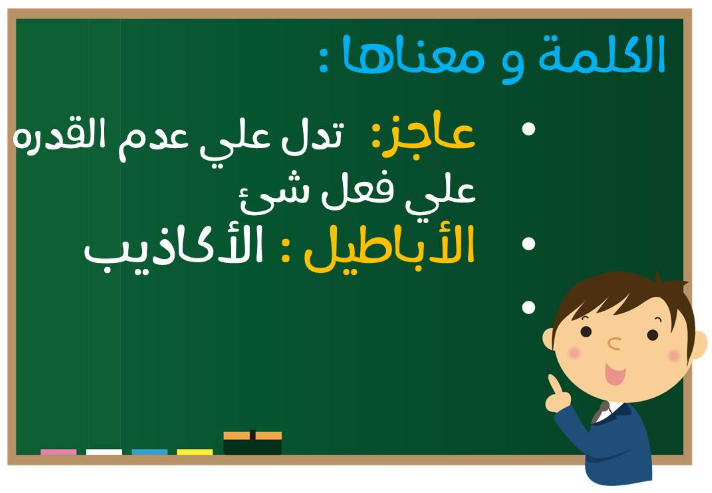 الكلمة و معناها :

• عاجز: تدل علي عدم القدره علي فعل شئ

• الأباطيل : الأكاذيب

•